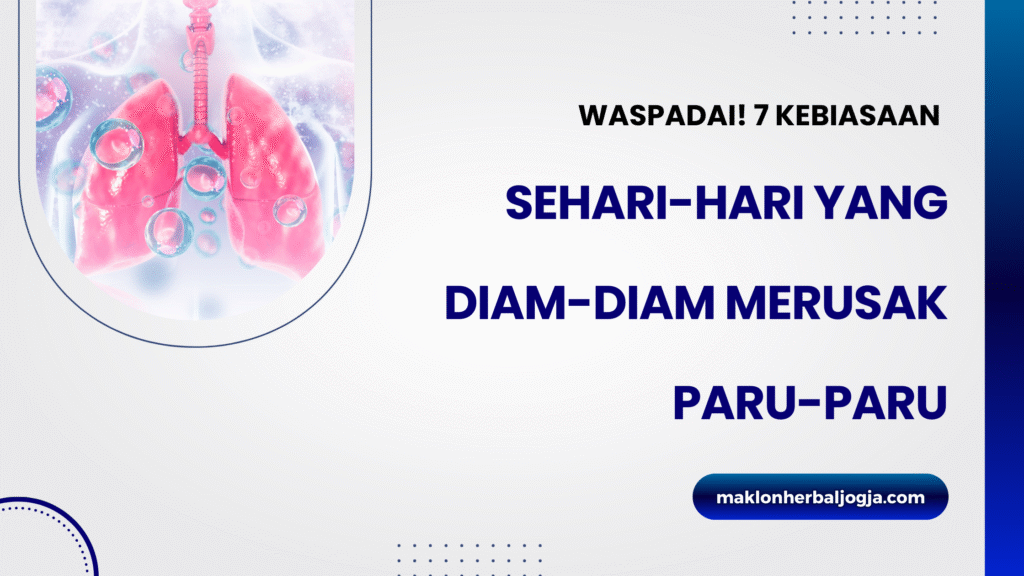 WASPADAI! 7 KEBIASAAN

SEHARI-HARI YANG DIAM-DIAM MERUSAK PARU-PARU

maklonherbaljogja.com